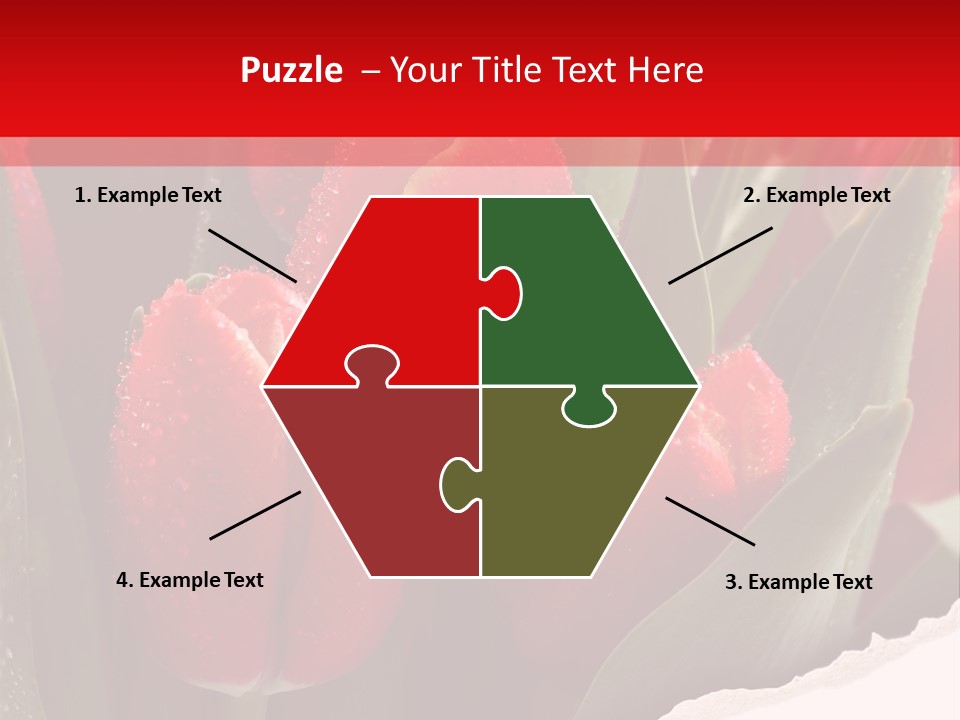 Puzzle – Your Title Text Here

1. Example Text

2. Example Text

4. Example Text

3. Example Text